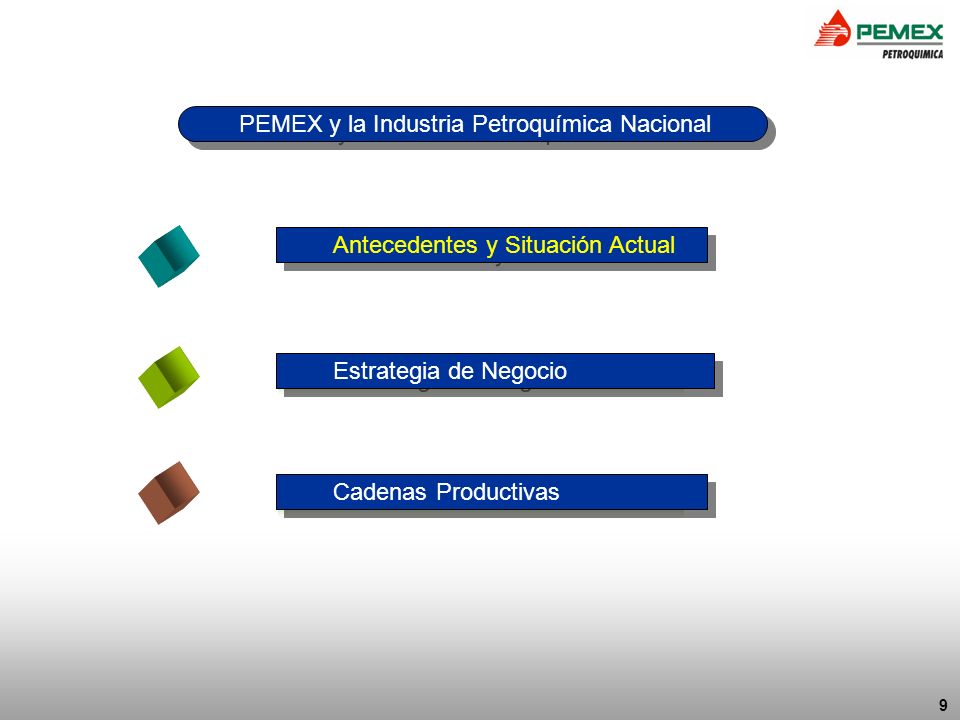 PEMEX
PETROQUIMICA

PEMEX y la Industria Petroquímica Nacional

Antecedentes y Situación Actual

Estrategia de Negocio

Cadenas Productivas

9